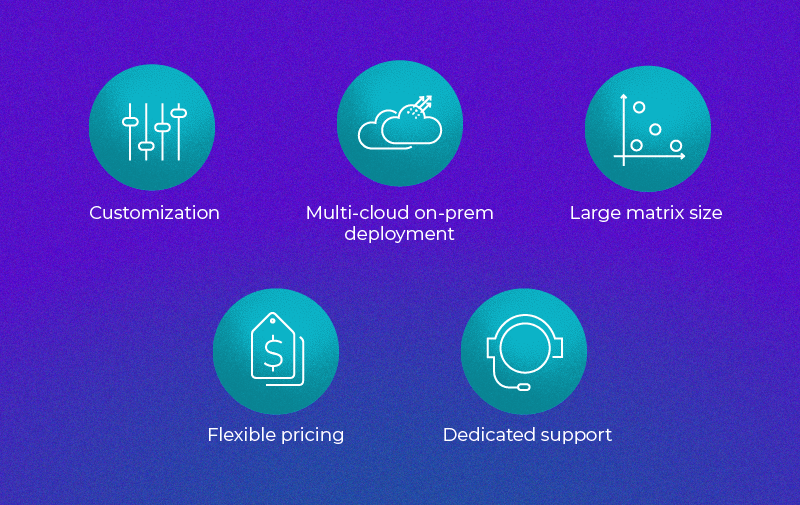 Customization

Multi-cloud on-prem deployment

Large matrix size

Flexible pricing

Dedicated support